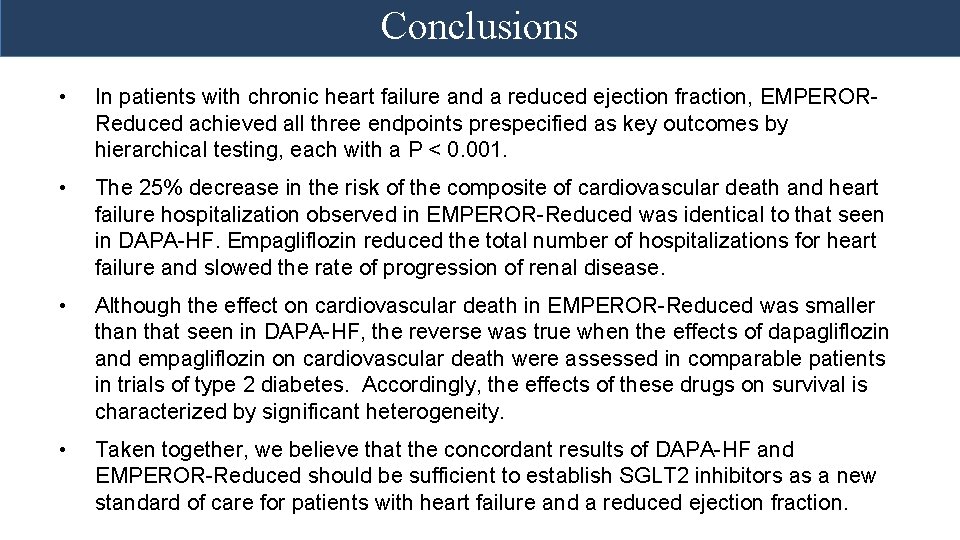 Conclusions

• In patients with chronic heart failure and a reduced ejection fraction, EMPEROR-Reduced achieved all three endpoints prespecified as key outcomes by hierarchical testing, each with a P < 0.001.

• The 25% decrease in the risk of the composite of cardiovascular death and heart failure hospitalization observed in EMPEROR-Reduced was identical to that seen in DAPA-HF. Empagliflozin reduced the total number of hospitalizations for heart failure and slowed the rate of progression of renal disease.

• Although the effect on cardiovascular death in EMPEROR-Reduced was smaller than that seen in DAPA-HF, the reverse was true when the effects of dapagliflozin and empagliflozin on cardiovascular death were assessed in comparable patients in trials of type 2 diabetes. Accordingly, the effects of these drugs on survival is characterized by significant heterogeneity.

• Taken together, we believe that the concordant results of DAPA-HF and EMPEROR-Reduced should be sufficient to establish SGLT2 inhibitors as a new standard of care for patients with heart failure and a reduced ejection fraction.